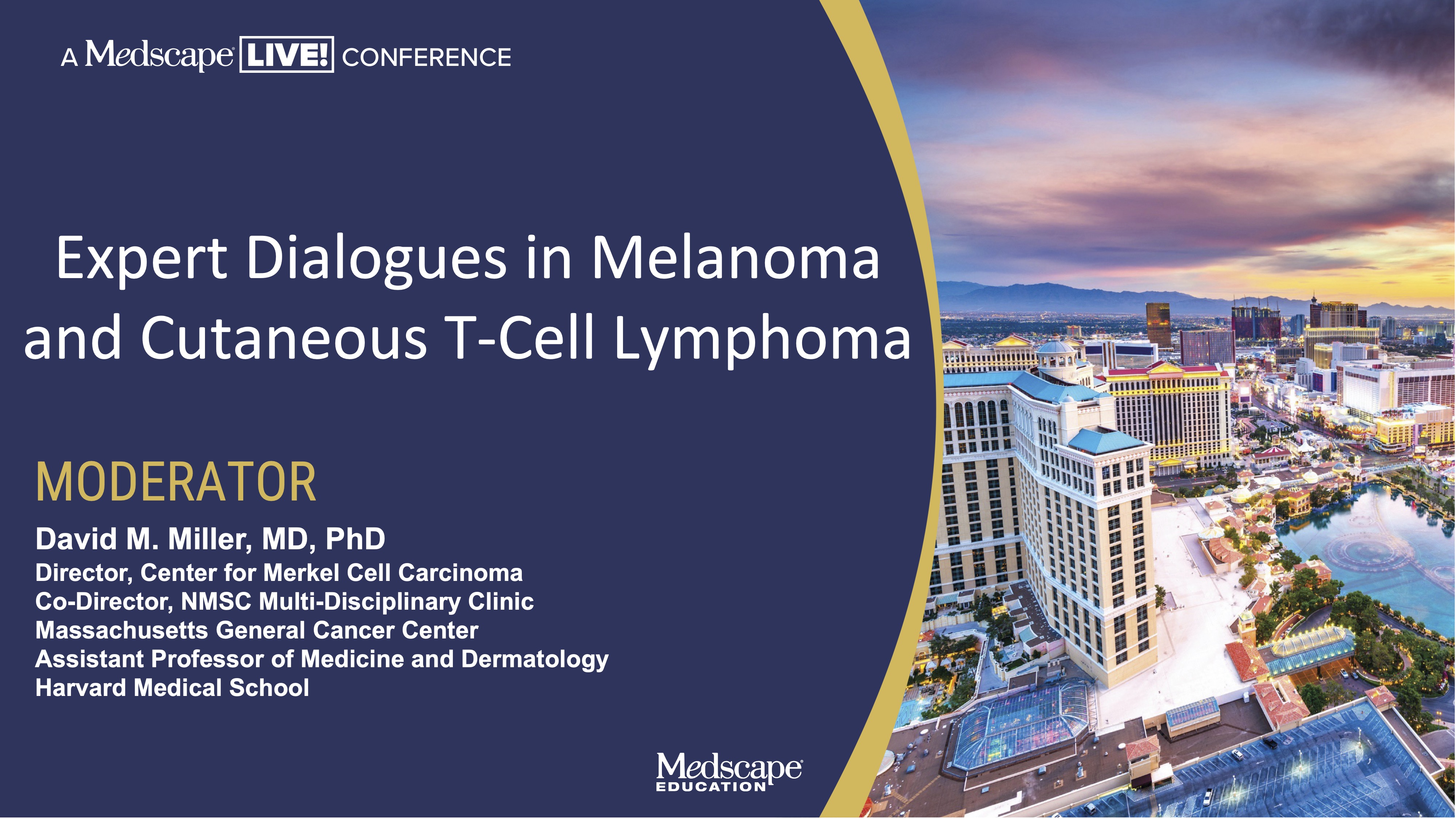 A Medscape LIVE! CONFERENCE

Expert Dialogues in Melanoma and Cutaneous T-Cell Lymphoma

MODERATOR

David M. Miller, MD, PhD
Director, Center for Merkel Cell Carcinoma
Co-Director, NMSC Multi-Disciplinary Clinic
Massachusetts General Cancer Center
Assistant Professor of Medicine and Dermatology
Harvard Medical School

Medscape EDUCATION